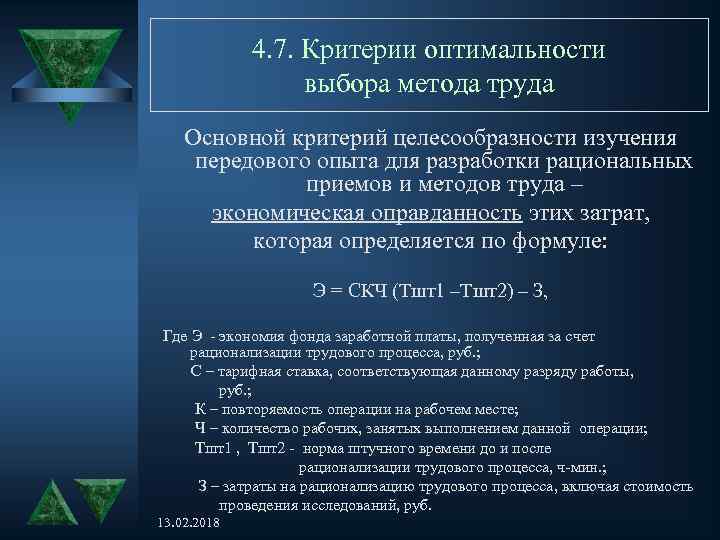 4.7. Критерии оптимальности выбора метода труда

Основной критерий целесообразности изучения передового опыта для разработки рациональных приемов и методов труда – экономическая оправданность этих затрат, которая определяется по формуле:

Э = СКЧ (Тшт1 –Тшт2) – З,

Где Э - экономия фонда заработной платы, полученная за счет рационализации трудового процесса, руб.;
С – тарифная ставка, соответствующая данному разряду работы, руб.;
К – повторяемость операции на рабочем месте;
Ч – количество рабочих, занятых выполнением данной операции;
Тшт1 , Тшт2 - норма штучного времени до и после рационализации трудового процесса, ч-мин.;
З – затраты на рационализацию трудового процесса, включая стоимость проведения исследований, руб.

13.02.2018